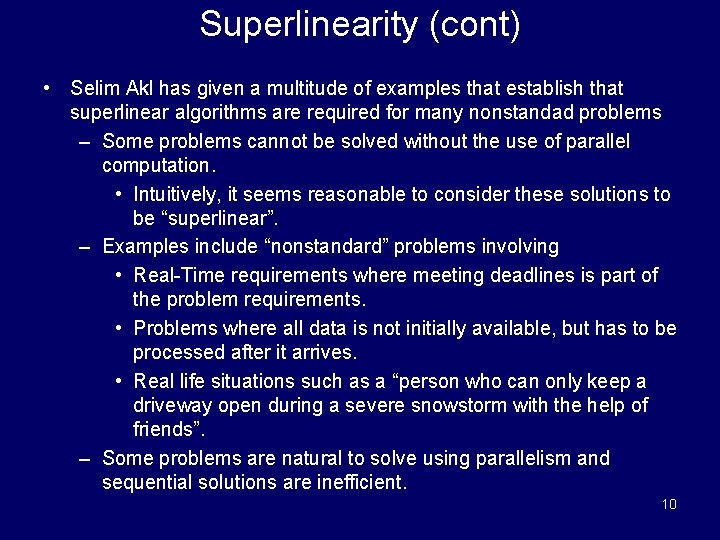 Superlinearity (cont)

• Selim Akl has given a multitude of examples that establish that superlinear algorithms are required for many nonstandad problems

– Some problems cannot be solved without the use of parallel computation.

• Intuitively, it seems reasonable to consider these solutions to be “superlinear”.

– Examples include “nonstandard” problems involving

• Real-Time requirements where meeting deadlines is part of the problem requirements.

• Problems where all data is not initially available, but has to be processed after it arrives.

• Real life situations such as a “person who can only keep a driveway open during a severe snowstorm with the help of friends”.

– Some problems are natural to solve using parallelism and sequential solutions are inefficient.

10